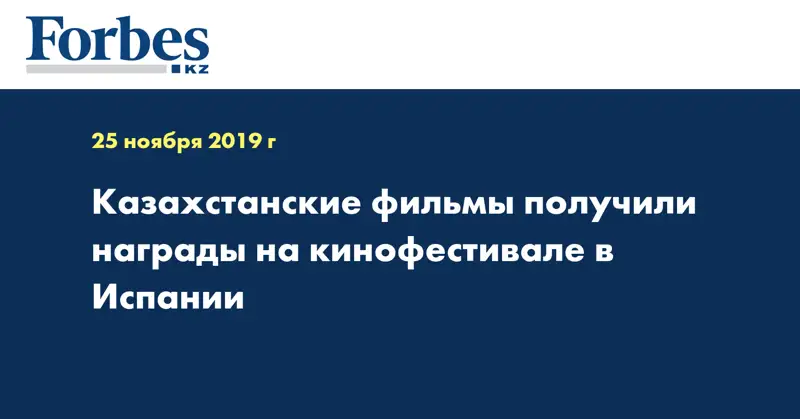 Forbes
KZ

25 ноября 2019 г

Казахстанские фильмы получили награды на кинофестивале в Испании